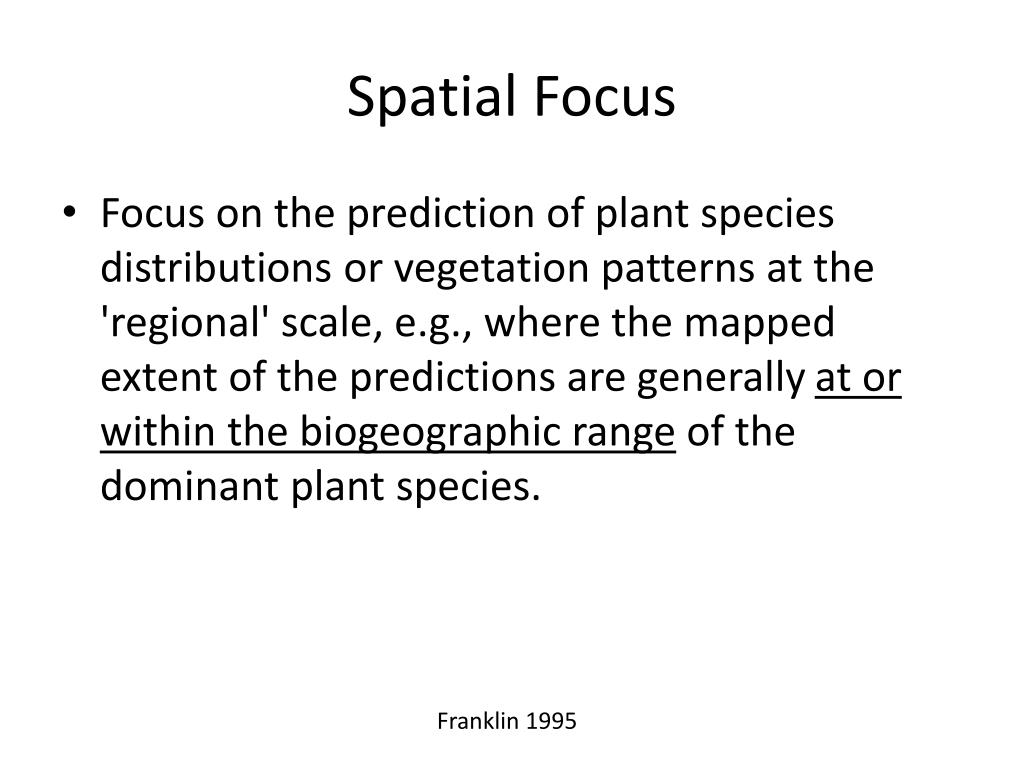 Spatial Focus

• Focus on the prediction of plant species distributions or vegetation patterns at the 'regional' scale, e.g., where the mapped extent of the predictions are generally at or within the biogeographic range of the dominant plant species.

Franklin 1995